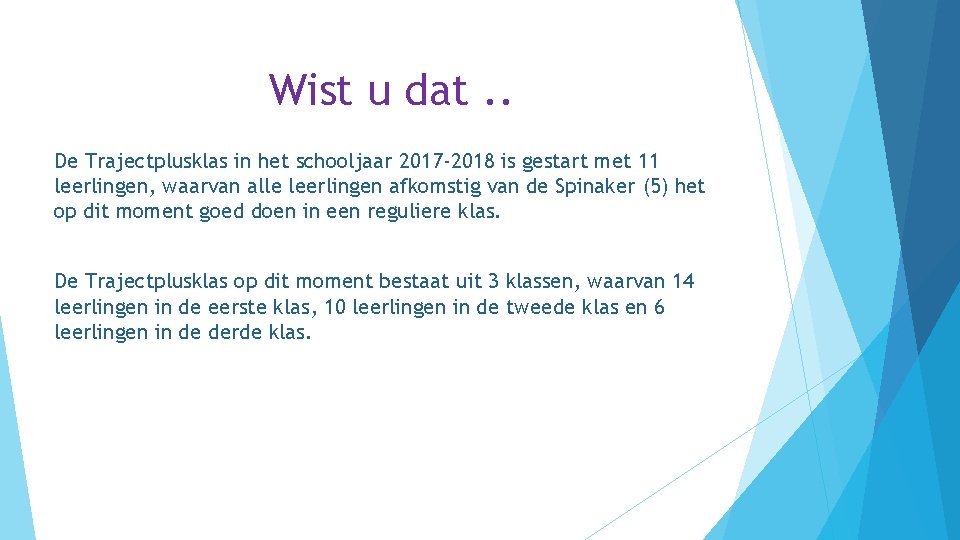 Wist u dat ..

De Trajectplusklas in het schooljaar 2017-2018 is gestart met 11 leerlingen, waarvan alle leerlingen afkomstig van de Spinaker (5) het op dit moment goed doen in een reguliere klas.

De Trajectplusklas op dit moment bestaat uit 3 klassen, waarvan 14 leerlingen in de eerste klas, 10 leerlingen in de tweede klas en 6 leerlingen in de derde klas.